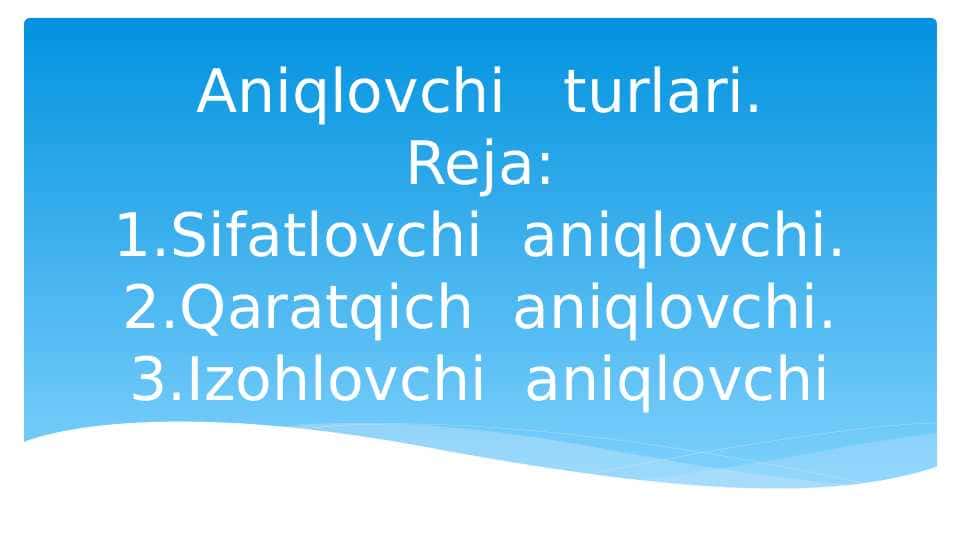 Aniqlovchi turlari.
Reja:
1.Sifatlovchi aniqlovchi.
2.Qaratqich aniqlovchi.
3.Izohlovchi aniqlovchi